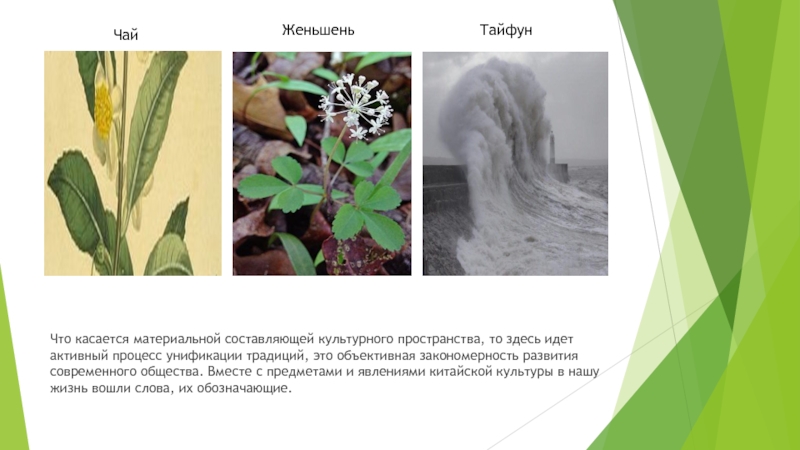 Чай

Женьшень

Тайфун

Что касается материальной составляющей культурного пространства, то здесь идет активный процесс унификации традиций, это объективная закономерность развития современного общества. Вместе с предметами и явлениями китайской культуры в нашу жизнь вошли слова, их обозначающие.